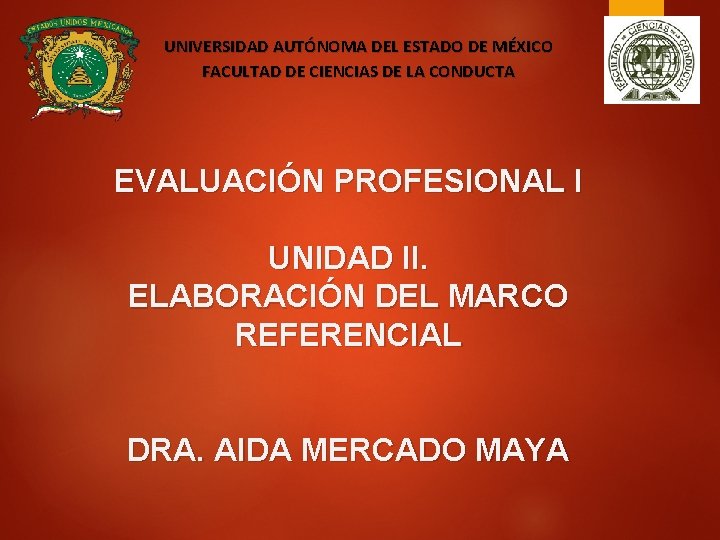 ESTADOS UNIDOS MEXICANOS

UNIVERSIDAD AUTÓNOMA DEL ESTADO DE MÉXICO
FACULTAD DE CIENCIAS DE LA CONDUCTA

FACULTAD DE CIENCIAS DE LA CONDUCTA

EVALUACIÓN PROFESIONAL I

UNIDAD II.
ELABORACIÓN DEL MARCO REFERENCIAL

DRA. AIDA MERCADO MAYA